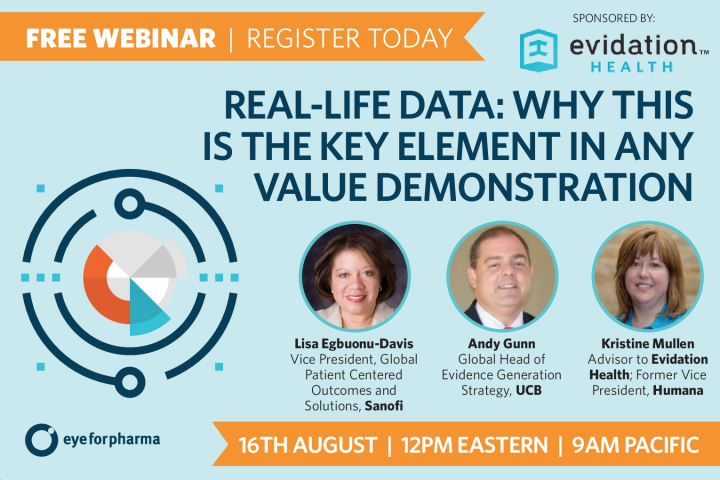 FREE WEBINAR | REGISTER TODAY

SPONSORED BY:

evidation™ HEALTH

REAL-LIFE DATA: WHY THIS IS THE KEY ELEMENT IN ANY VALUE DEMONSTRATION

Lisa Egbuonu-Davis
Vice President, Global Patient Centered Outcomes and Solutions, Sanofi

Andy Gunn
Global Head of Evidence Generation Strategy, UCB

Kristine Mullen
Advisor to Evidation Health; Former Vice President, Humana

eyeforpharma

16TH AUGUST | 12PM EASTERN | 9AM PACIFIC